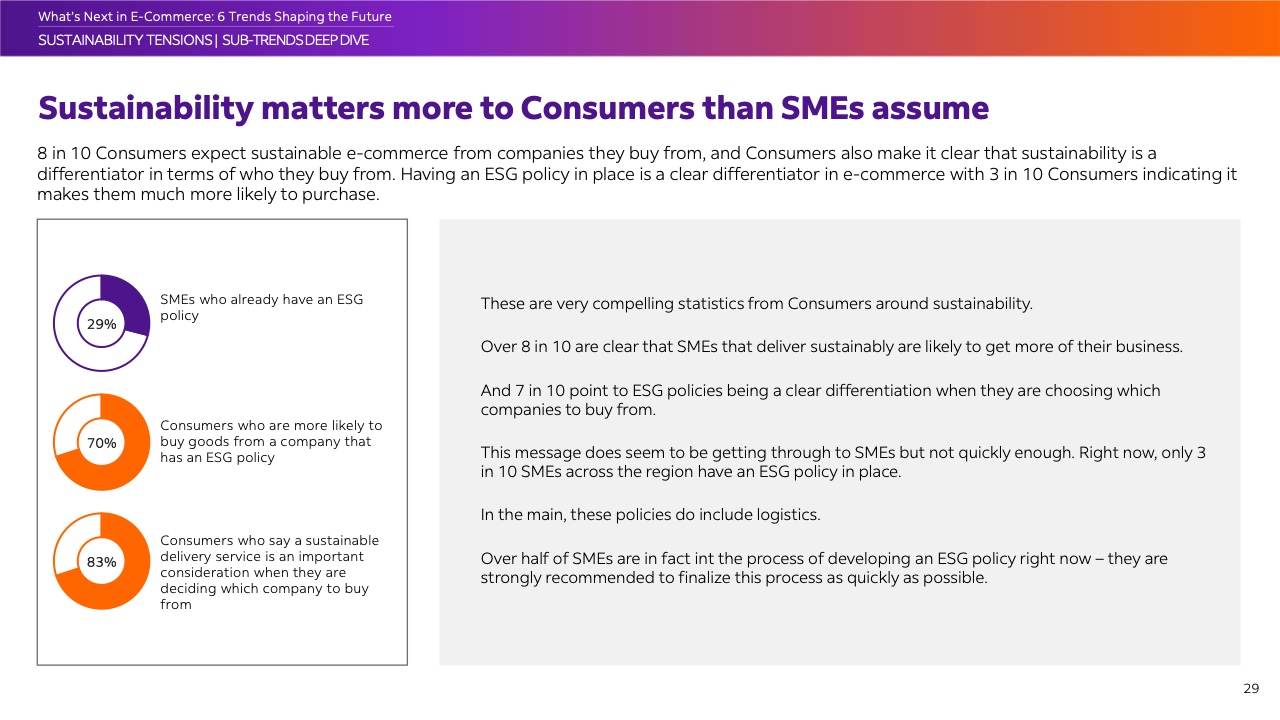 What's Next in E-Commerce: 6 Trends Shaping the Future
SUSTAINABILITY TENSIONS | SUB-TRENDS DEEP DIVE

Sustainability matters more to Consumers than SMEs assume

8 in 10 Consumers expect sustainable e-commerce from companies they buy from, and Consumers also make it clear that sustainability is a differentiator in terms of who they buy from. Having an ESG policy in place is a clear differentiator in e-commerce with 3 in 10 Consumers indicating it makes them much more likely to purchase.

29%
SMEs who already have an ESG policy

70%
Consumers who are more likely to buy goods from a company that has an ESG policy

83%
Consumers who say a sustainable delivery service is an important consideration when they are deciding which company to buy from

These are very compelling statistics from Consumers around sustainability.

Over 8 in 10 are clear that SMEs that deliver sustainably are likely to get more of their business.

And 7 in 10 point to ESG policies being a clear differentiation when they are choosing which companies to buy from.

This message does seem to be getting through to SMEs but not quickly enough. Right now, only 3 in 10 SMEs across the region have an ESG policy in place.

In the main, these policies do include logistics.

Over half of SMEs are in fact int the process of developing an ESG policy right now – they are strongly recommended to finalize this process as quickly as possible.

29